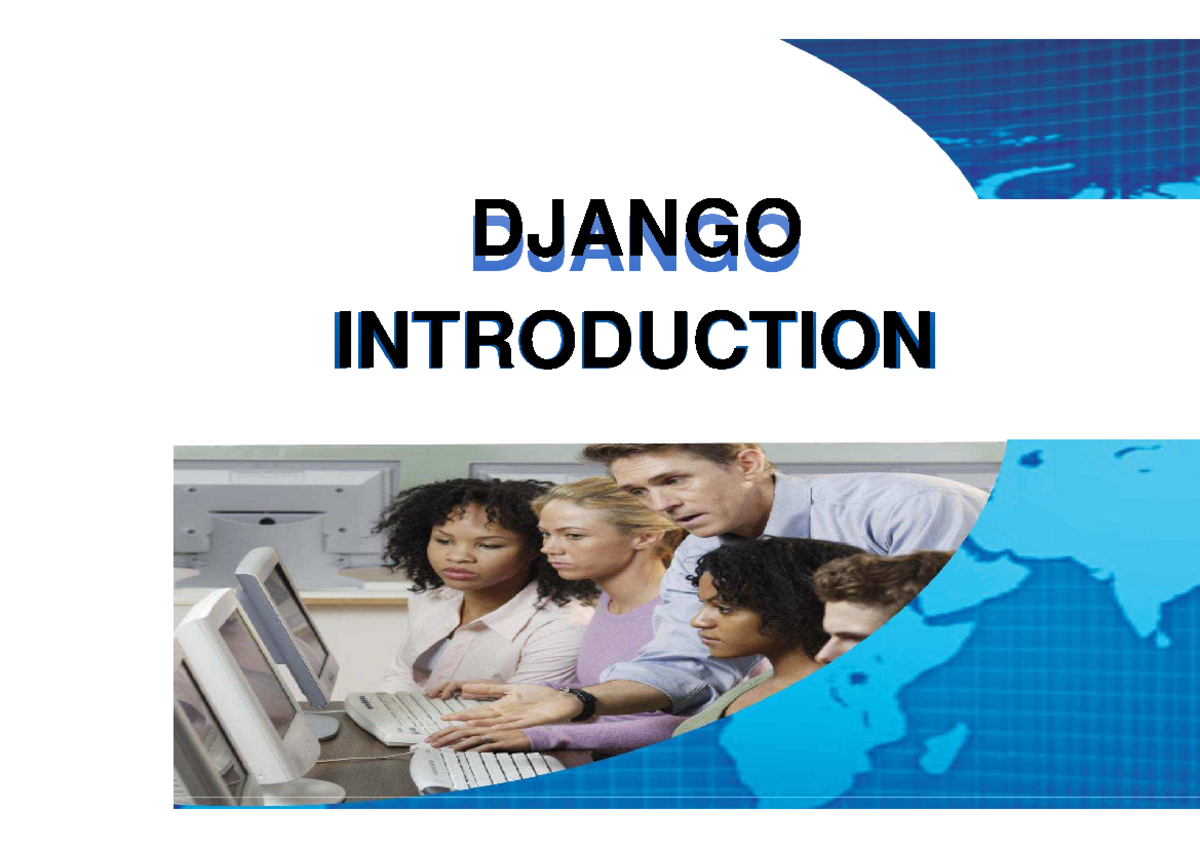 DJANGO
INTRODUCTION